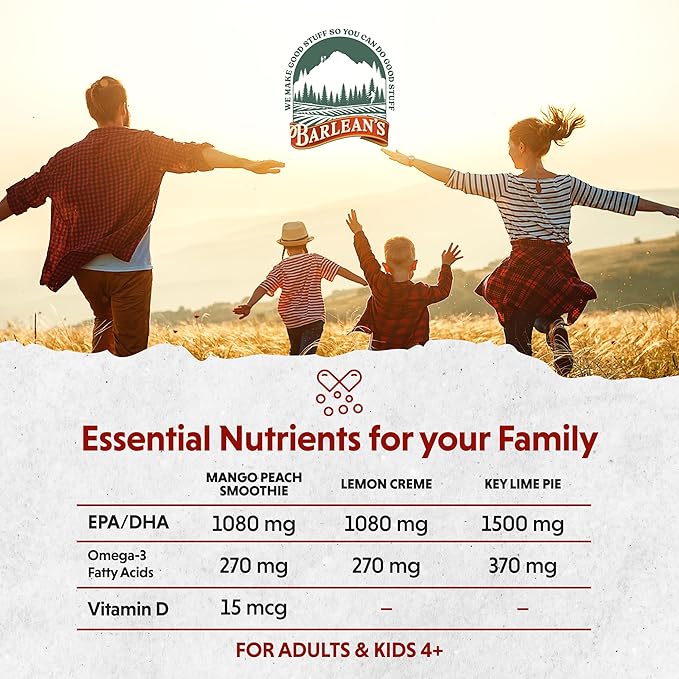 WE MAKE GOOD STUFF SO YOU CAN DO GOOD STUFF

BARLEAN'S

Essential Nutrients for your Family

| | MANGO PEACH SMOOTHIE | LEMON CREME | KEY LIME PIE |
|---|---|---|---|
| EPA/DHA | 1080 mg | 1080 mg | 1500 mg |
| Omega-3 Fatty Acids | 270 mg | 270 mg | 370 mg |
| Vitamin D | 15 mcg | – | – |

FOR ADULTS & KIDS 4+